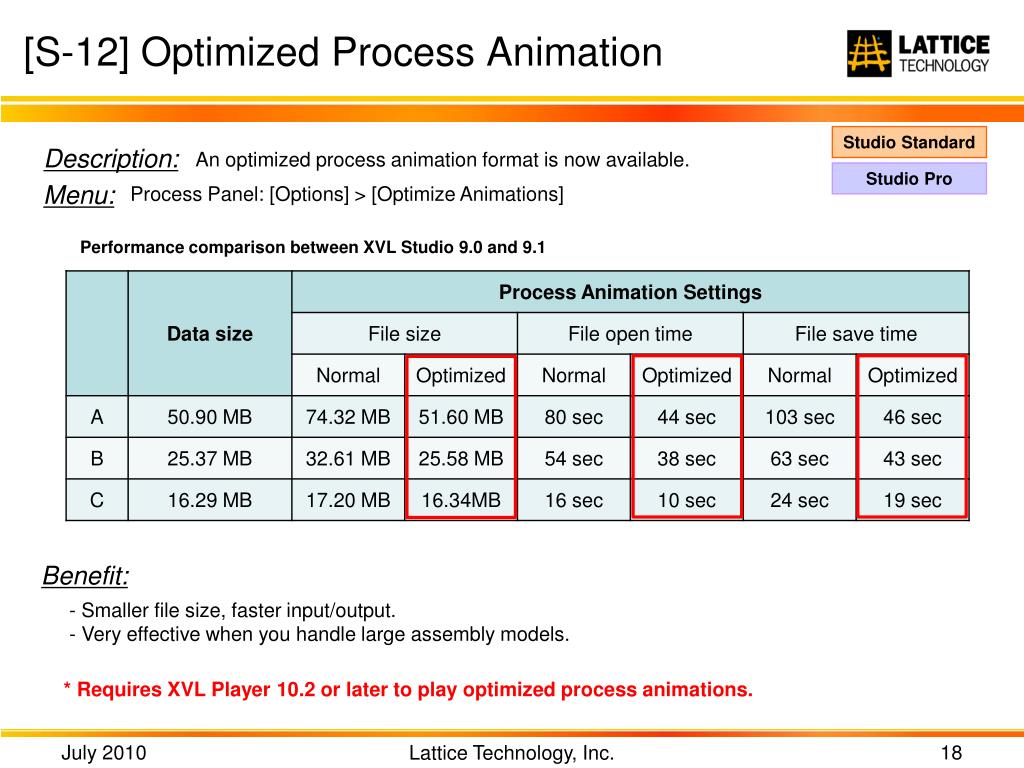 [S-12] Optimized Process Animation

LATTICE TECHNOLOGY

Studio Standard

Studio Pro

Description: An optimized process animation format is now available.

Menu: Process Panel: [Options] > [Optimize Animations]

Performance comparison between XVL Studio 9.0 and 9.1

| | Data size | Process Animation Settings | | | | | |
|---|---|---|---|---|---|---|---|
| | | File size | | File open time | | File save time | |
| | | Normal | Optimized | Normal | Optimized | Normal | Optimized |
| A | 50.90 MB | 74.32 MB | 51.60 MB | 80 sec | 44 sec | 103 sec | 46 sec |
| B | 25.37 MB | 32.61 MB | 25.58 MB | 54 sec | 38 sec | 63 sec | 43 sec |
| C | 16.29 MB | 17.20 MB | 16.34MB | 16 sec | 10 sec | 24 sec | 19 sec |

Benefit:

- Smaller file size, faster input/output.
- Very effective when you handle large assembly models.

* Requires XVL Player 10.2 or later to play optimized process animations.

July 2010 Lattice Technology, Inc. 18